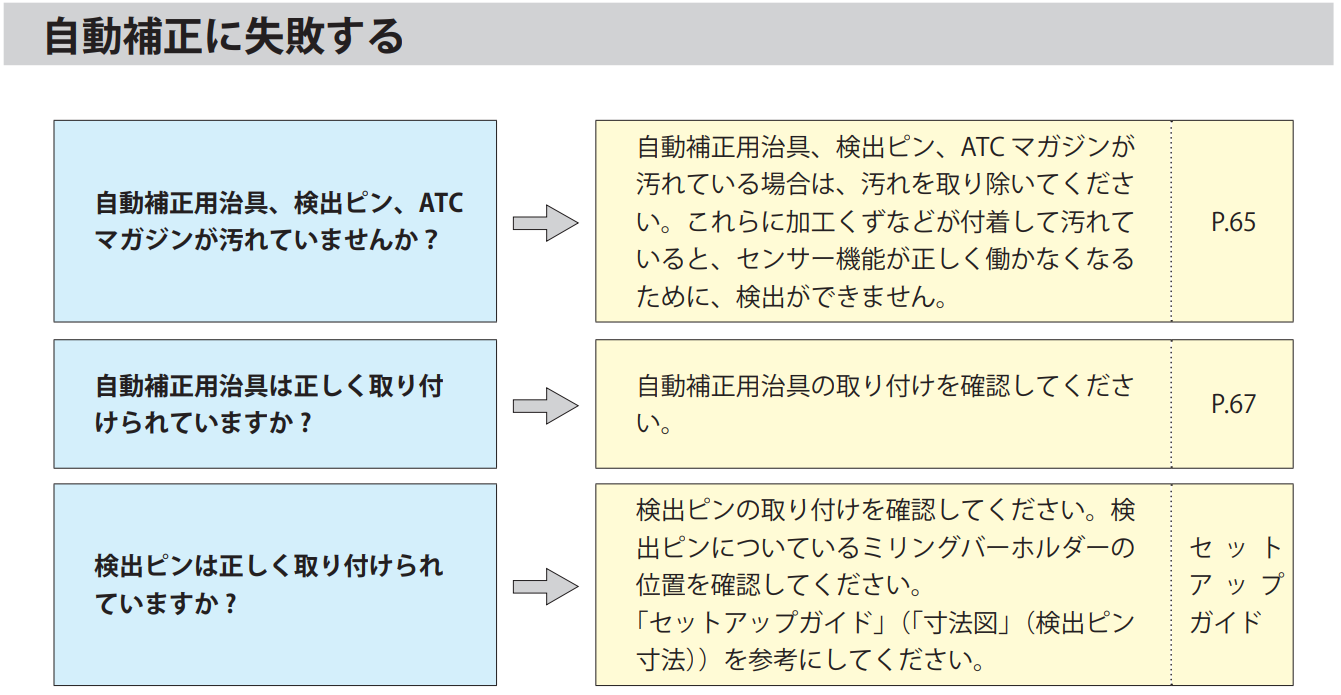 自動補正に失敗する

自動補正用治具、検出ピン、ATC マガジンが汚れていませんか？

自動補正用治具、検出ピン、ATC マガジンが汚れている場合は、汚れを取り除いてください。これらに加工くずなどが付着して汚れていると、センサー機能が正しく働かなくなるために、検出ができません。

P.65

自動補正用治具は正しく取り付けられていますか？

自動補正用治具の取り付けを確認してください。

P.67

検出ピンは正しく取り付けられていますか？

検出ピンの取り付けを確認してください。検出ピンについているミリングバーホルダーの位置を確認してください。
「セットアップガイド」（「寸法図」（検出ピン寸法））を参考にしてください。

セットアップガイド